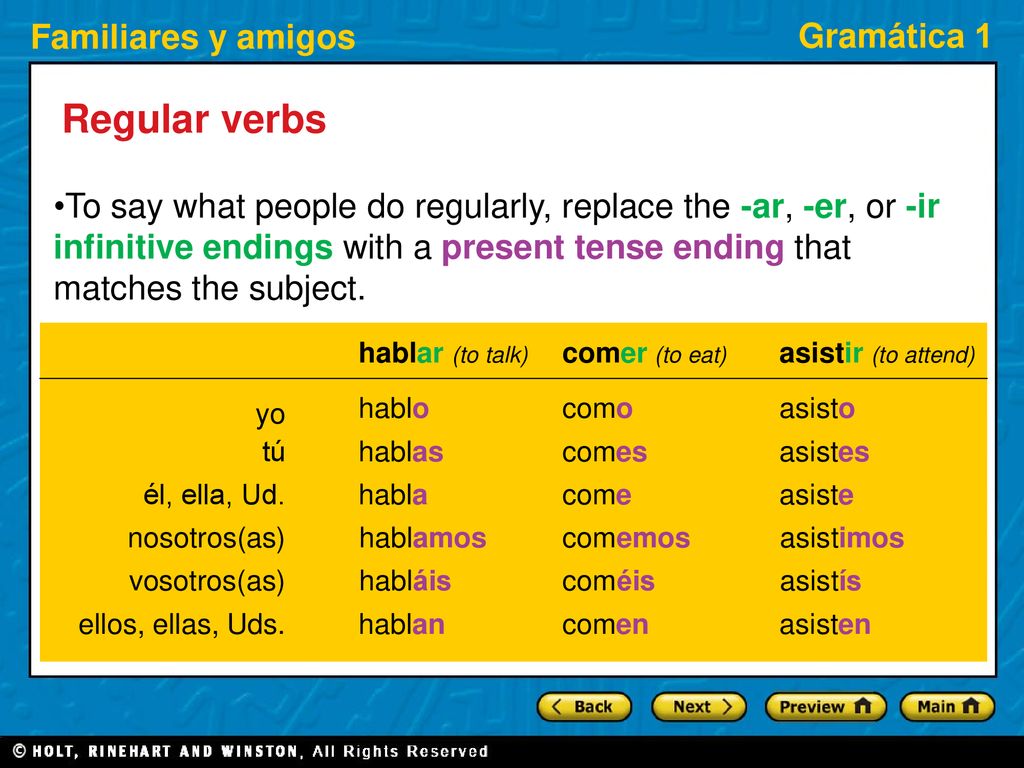 Familiares y amigos

Gramática 1

Regular verbs

•To say what people do regularly, replace the -ar, -er, or -ir infinitive endings with a present tense ending that matches the subject.

| | hablar (to talk) | comer (to eat) | asistir (to attend) |
|---|---|---|---|
| yo | hablo | como | asisto |
| tú | hablas | comes | asistes |
| él, ella, Ud. | habla | come | asiste |
| nosotros(as) | hablamos | comemos | asistimos |
| vosotros(as) | habláis | coméis | asistís |
| ellos, ellas, Uds. | hablan | comen | asisten |

Back Next Preview Main

© HOLT, RINEHART AND WINSTON, All Rights Reserved